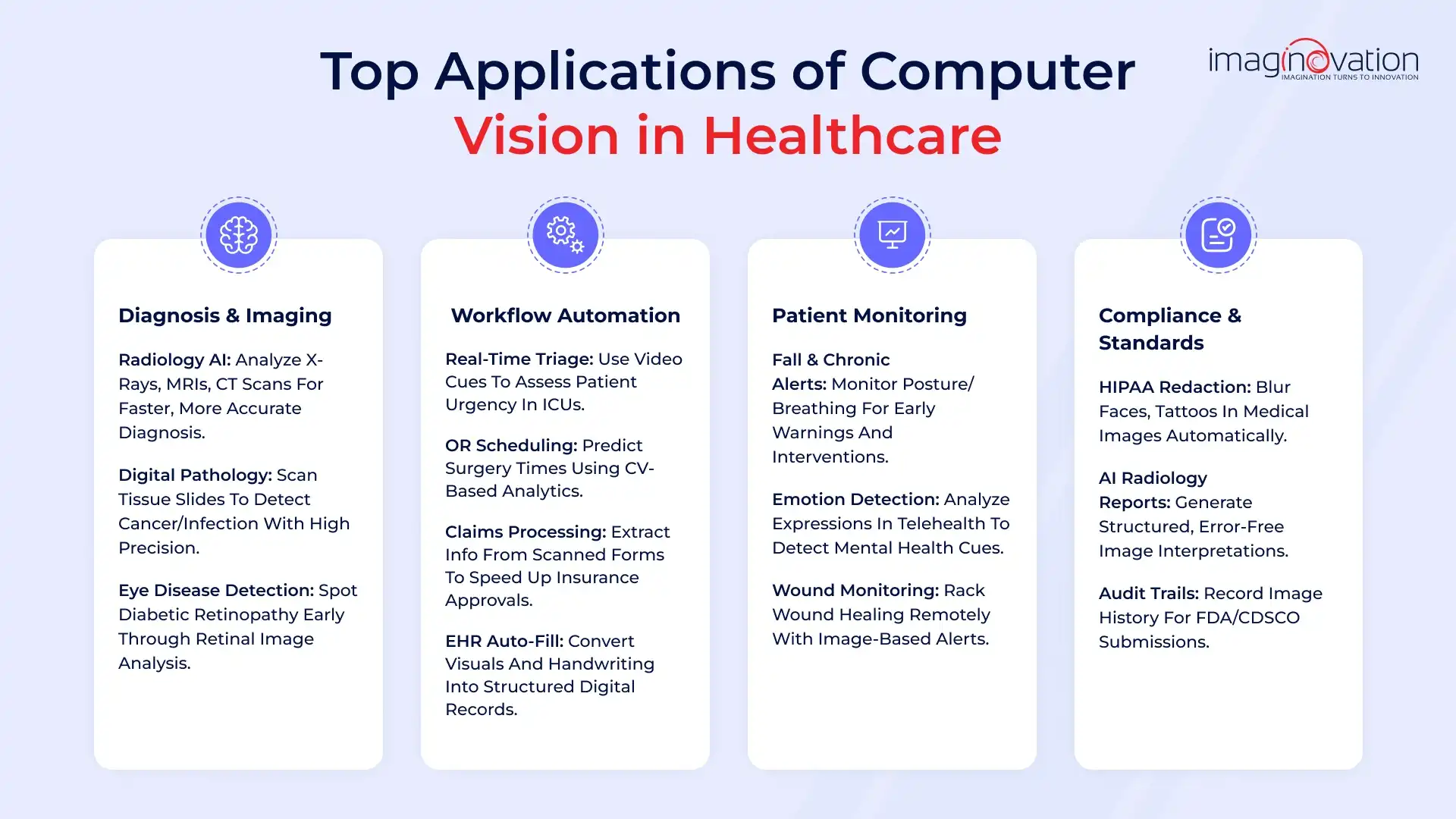 Top Applications of Computer Vision in Healthcare

imaginovation
IMAGINATION TURNS TO INNOVATION

Diagnosis & Imaging

Radiology AI: Analyze X-Rays, MRIs, CT Scans For Faster, More Accurate Diagnosis.

Digital Pathology: Scan Tissue Slides To Detect Cancer/Infection With High Precision.

Eye Disease Detection: Spot Diabetic Retinopathy Early Through Retinal Image Analysis.

Workflow Automation

Real-Time Triage: Use Video Cues To Assess Patient Urgency In ICUs.

OR Scheduling: Predict Surgery Times Using CV-Based Analytics.

Claims Processing: Extract Info From Scanned Forms To Speed Up Insurance Approvals.

EHR Auto-Fill: Convert Visuals And Handwriting Into Structured Digital Records.

Patient Monitoring

Fall & Chronic Alerts: Monitor Posture/ Breathing For Early Warnings And Interventions.

Emotion Detection: Analyze Expressions In Telehealth To Detect Mental Health Cues.

Wound Monitoring: Rack Wound Healing Remotely With Image-Based Alerts.

Compliance & Standards

HIPAA Redaction: Blur Faces, Tattoos In Medical Images Automatically.

AI Radiology Reports: Generate Structured, Error-Free Image Interpretations.

Audit Trails: Record Image History For FDA/CDSCO Submissions.